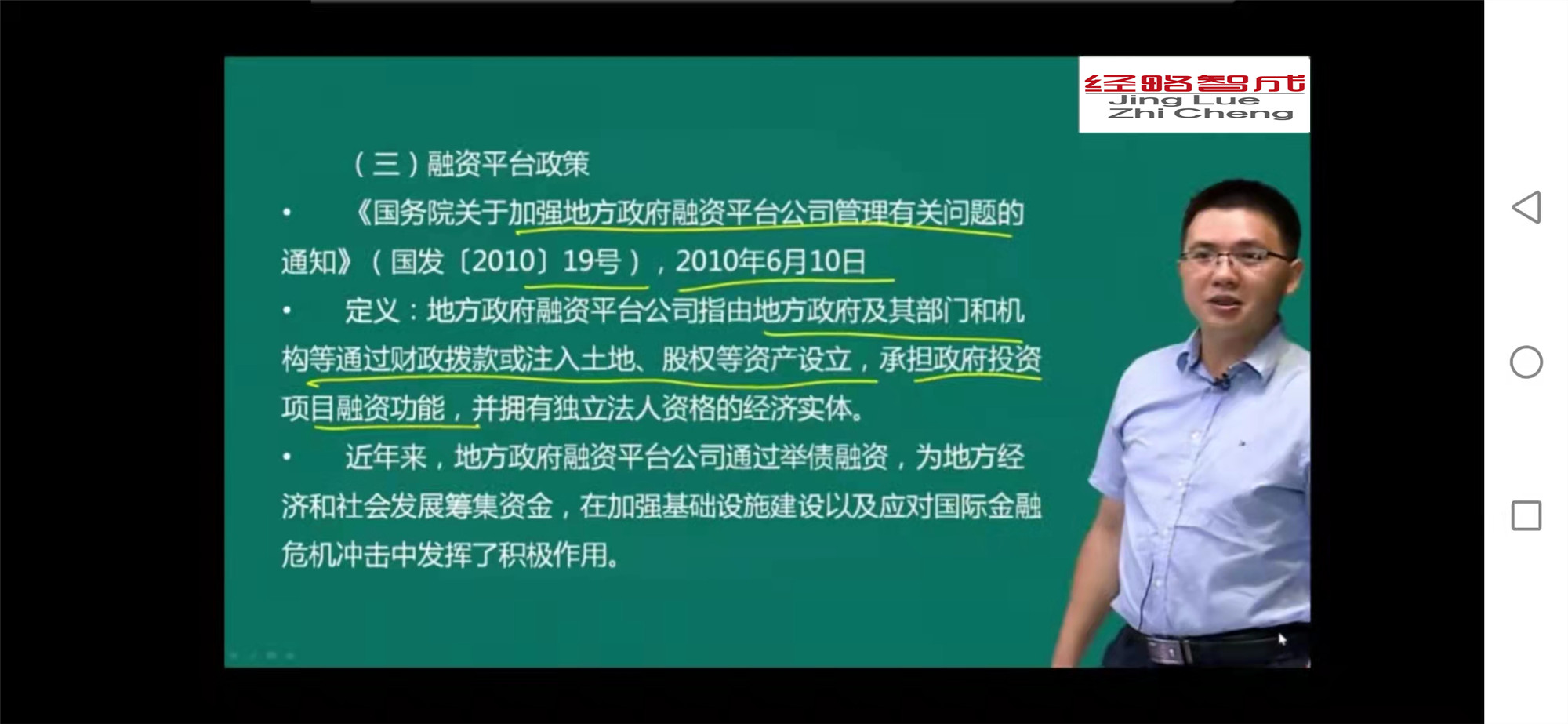 经略智成
Jing Lue
Zhi Cheng

（三）融资平台政策

• 《国务院关于加强地方政府融资平台公司管理有关问题的通知》（国发〔2010〕19号），2010年6月10日

• 定义：地方政府融资平台公司指由地方政府及其部门和机构等通过财政拨款或注入土地、股权等资产设立，承担政府投资项目融资功能，并拥有独立法人资格的经济实体。

• 近年来，地方政府融资平台公司通过举债融资，为地方经济和社会发展筹集资金，在加强基础设施建设以及应对国际金融危机冲击中发挥了积极作用。